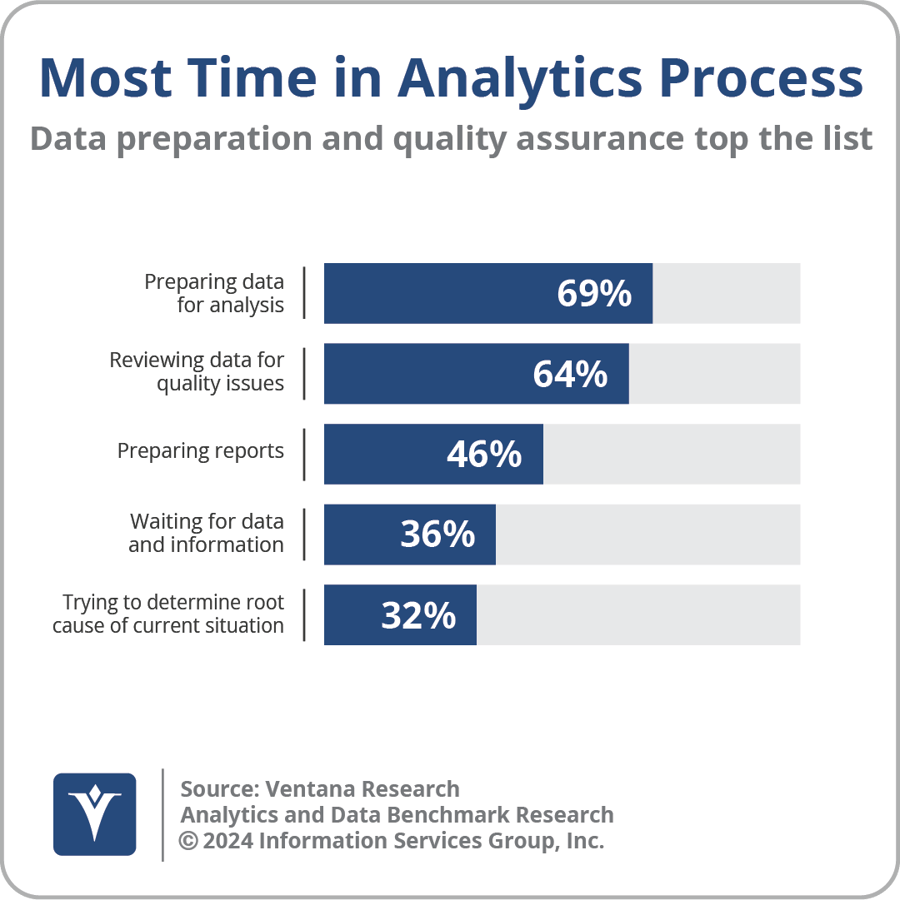 Most Time in Analytics Process
Data preparation and quality assurance top the list

Preparing data for analysis 69%
Reviewing data for quality issues 64%
Preparing reports 46%
Waiting for data and information 36%
Trying to determine root cause of current situation 32%

Source: Ventana Research
Analytics and Data Benchmark Research
© 2024 Information Services Group, Inc.